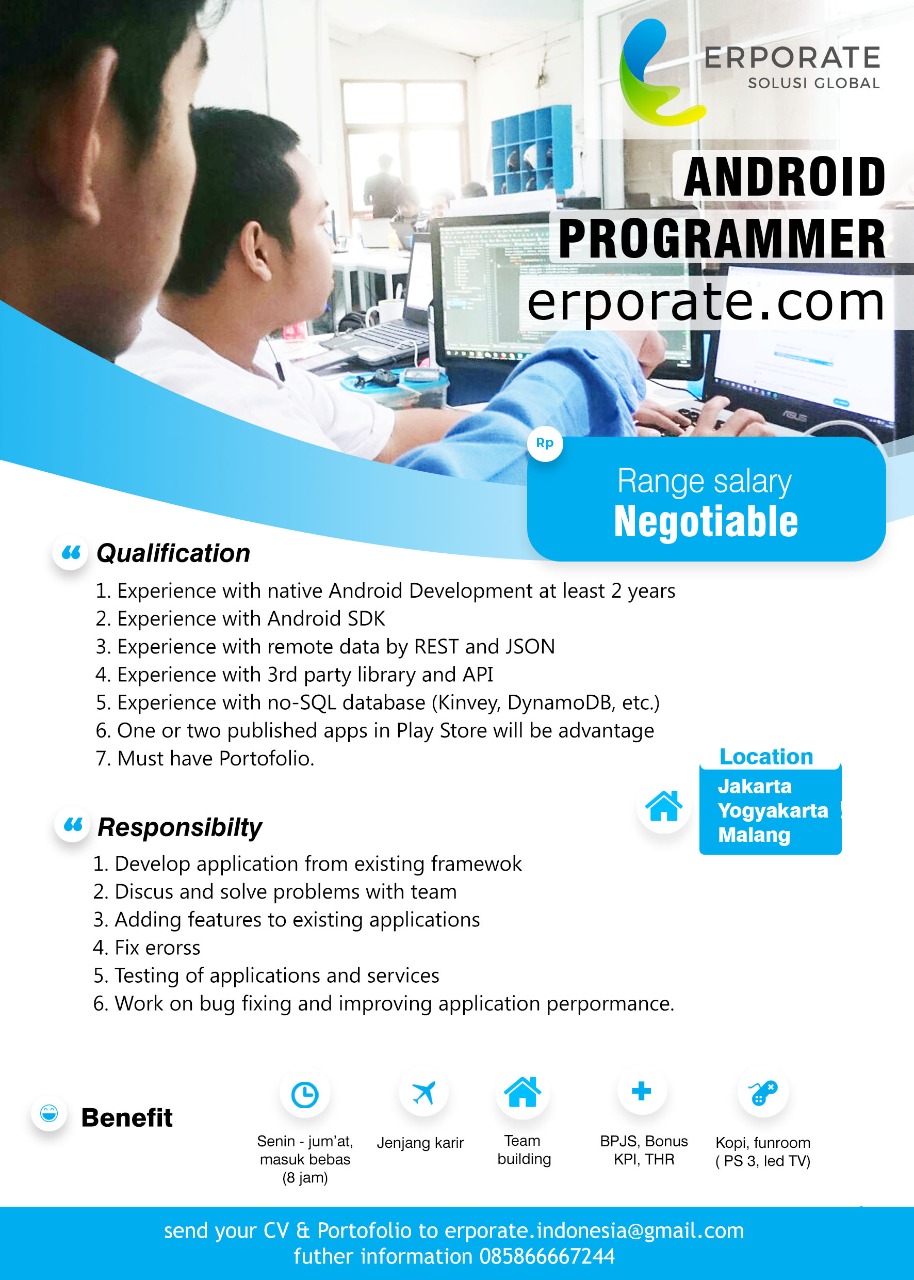 ERPORATE
SOLUSI GLOBAL

ANDROID PROGRAMMER
erporate.com

Rp
Range salary
Negotiable

Qualification
1. Experience with native Android Development at least 2 years
2. Experience with Android SDK
3. Experience with remote data by REST and JSON
4. Experience with 3rd party library and API
5. Experience with no-SQL database (Kinvey, DynamoDB, etc.)
6. One or two published apps in Play Store will be advantage
7. Must have Portofolio.

Location
Jakarta
Yogyakarta
Malang

Responsibilty
1. Develop application from existing framewok
2. Discus and solve problems with team
3. Adding features to existing applications
4. Fix erorss
5. Testing of applications and services
6. Work on bug fixing and improving application perpormance.

Benefit
Senin - jum'at, masuk bebas (8 jam)
Jenjang karir
Team building
BPJS, Bonus KPI, THR
Kopi, funroom ( PS 3, led TV)

send your CV & Portofolio to erporate.indonesia@gmail.com
futher information 085866667244